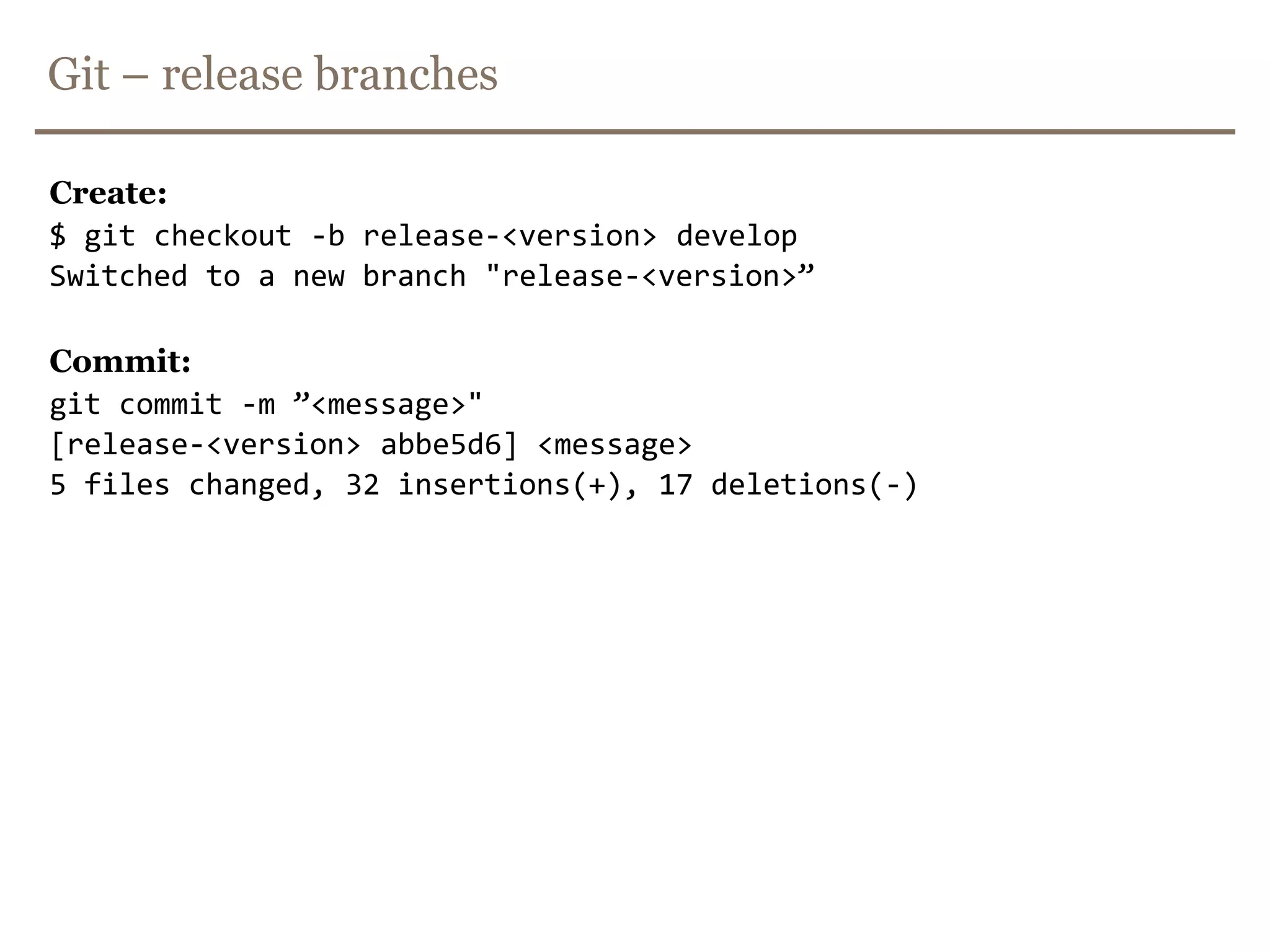 Git – release branches

Create:
$ git checkout -b release-<version> develop
Switched to a new branch "release-<version>”

Commit:
git commit -m ”<message>"
[release-<version> abbe5d6] <message>
5 files changed, 32 insertions(+), 17 deletions(-)